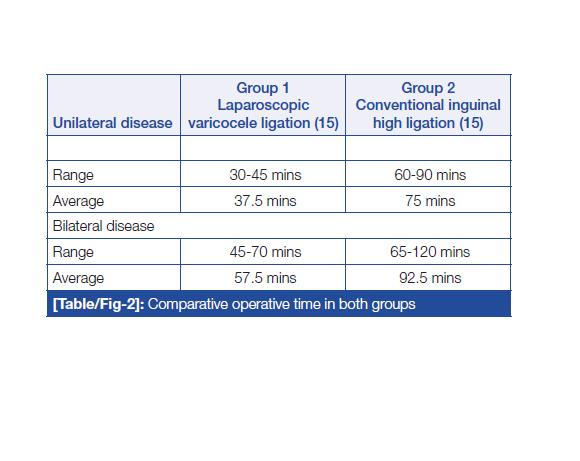 | Unilateral disease | Group 1 Laparoscopic varicocele ligation (15) | Group 2 Conventional inguinal high ligation (15) |
|---|---|---|
| | | |
| Range | 30-45 mins | 60-90 mins |
| Average | 37.5 mins | 75 mins |
| Bilateral disease | | |
| Range | 45-70 mins | 65-120 mins |
| Average | 57.5 mins | 92.5 mins |

[Table/Fig-2]: Comparative operative time in both groups